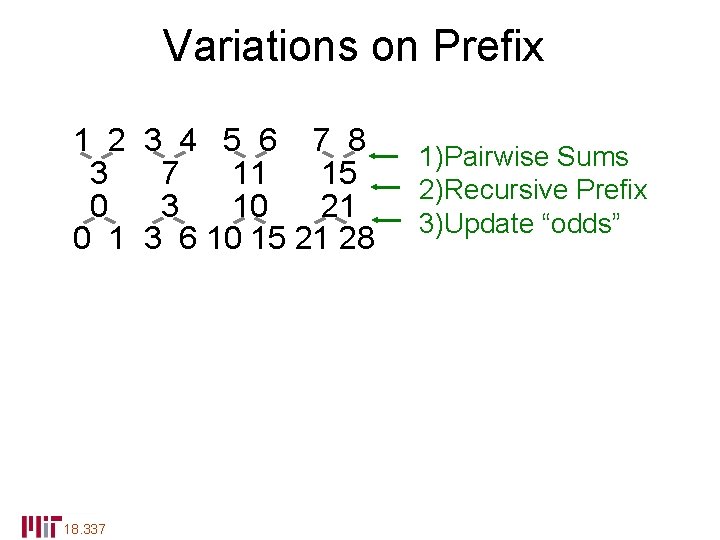 Variations on Prefix

1 2 3 4 5 6 7 8
3 7 11 15
0 3 10 21
0 1 3 6 10 15 21 28

1)Pairwise Sums
2)Recursive Prefix
3)Update “odds”

MIT 18.337